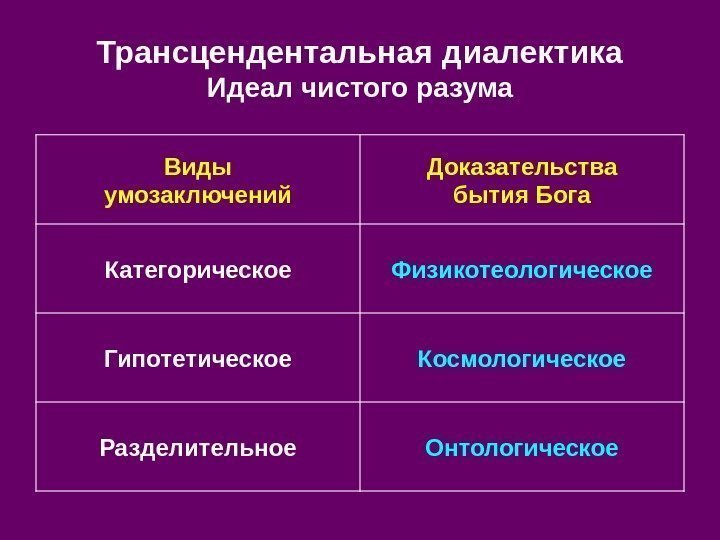 Трансцендентальная диалектика
Идеал чистого разума

| Виды умозаключений | Доказательства бытия Бога |
|---|---|
| Категорическое | Физикотеологическое |
| Гипотетическое | Космологическое |
| Разделительное | Онтологическое |